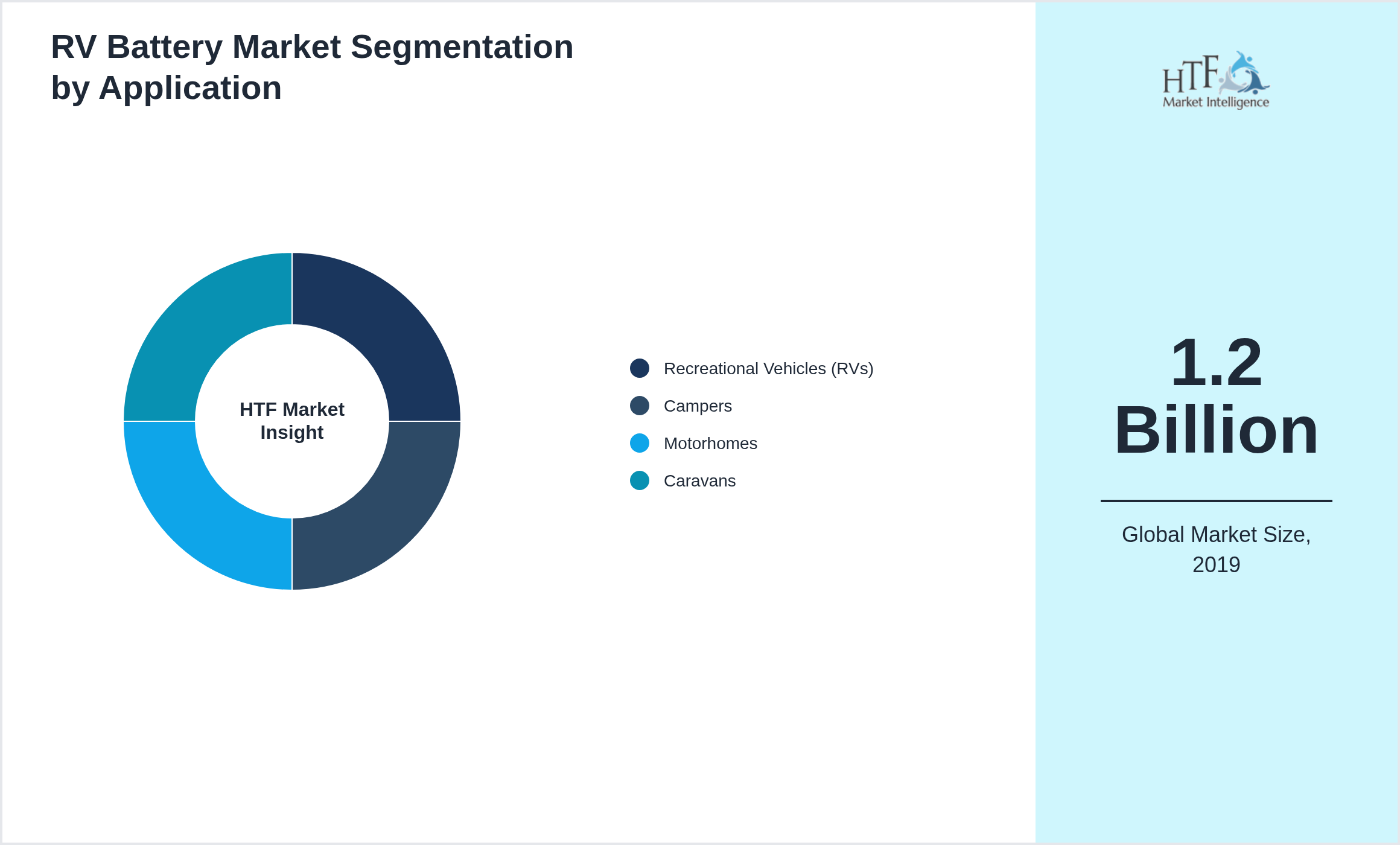 RV Battery Market Segmentation by Application

HTF Market Insight

Recreational Vehicles (RVs)
Campers
Motorhomes
Caravans

HTF Market Intelligence

1.2 Billion

Global Market Size, 2019